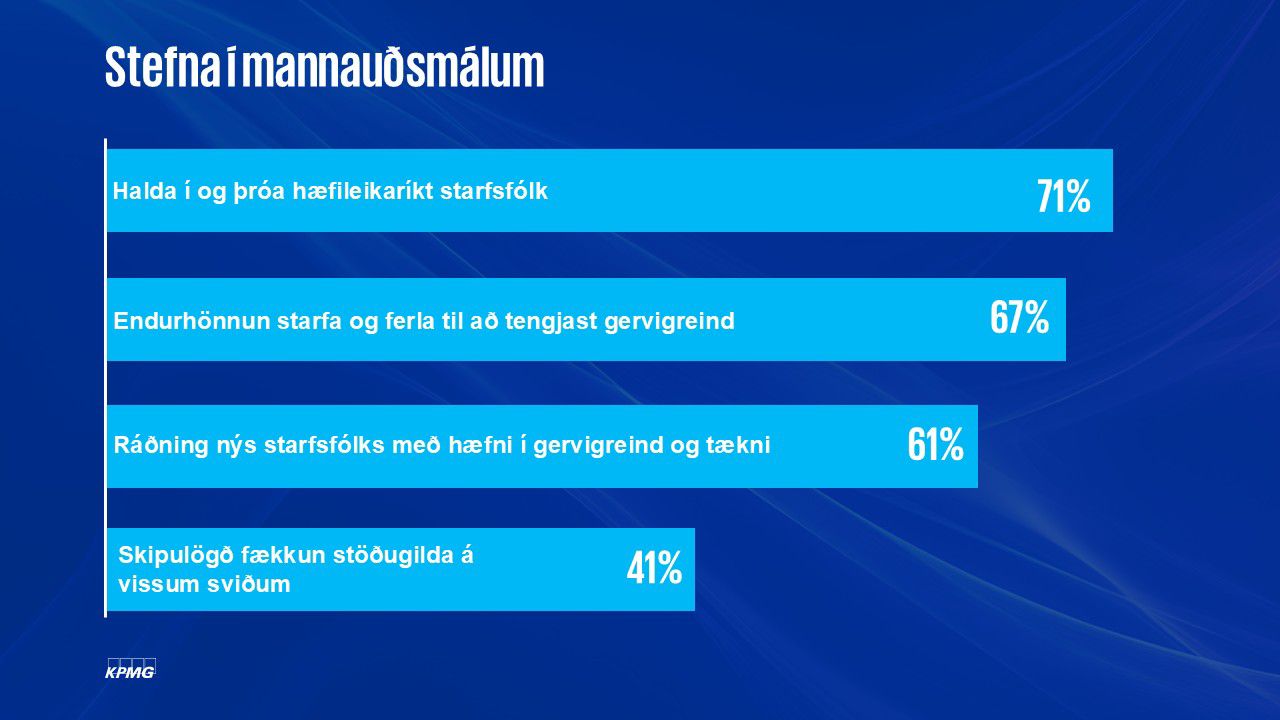 Stefna í mannauðsmálum

Halda í og þróa hæfileikaríkt starfsfólk 71%

Endurhönnun starfa og ferla til að tengjast gervigreind 67%

Ráðning nýs starfsfólks með hæfni í gervigreind og tækni 61%

Skipulögð fækkun stöðugilda á vissum sviðum 41%

KPMG